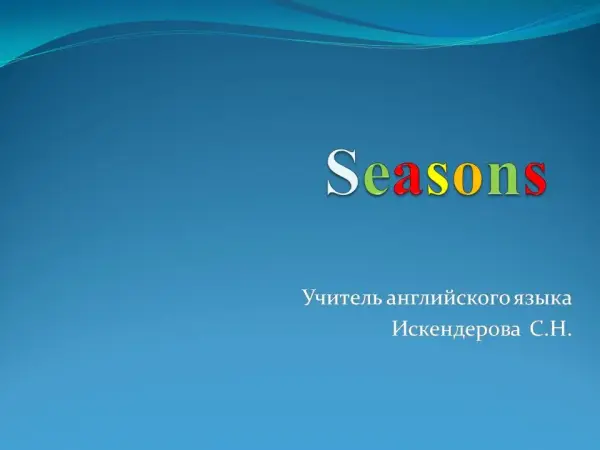 Seasons

Учитель английского языка
Искендерова С.Н.